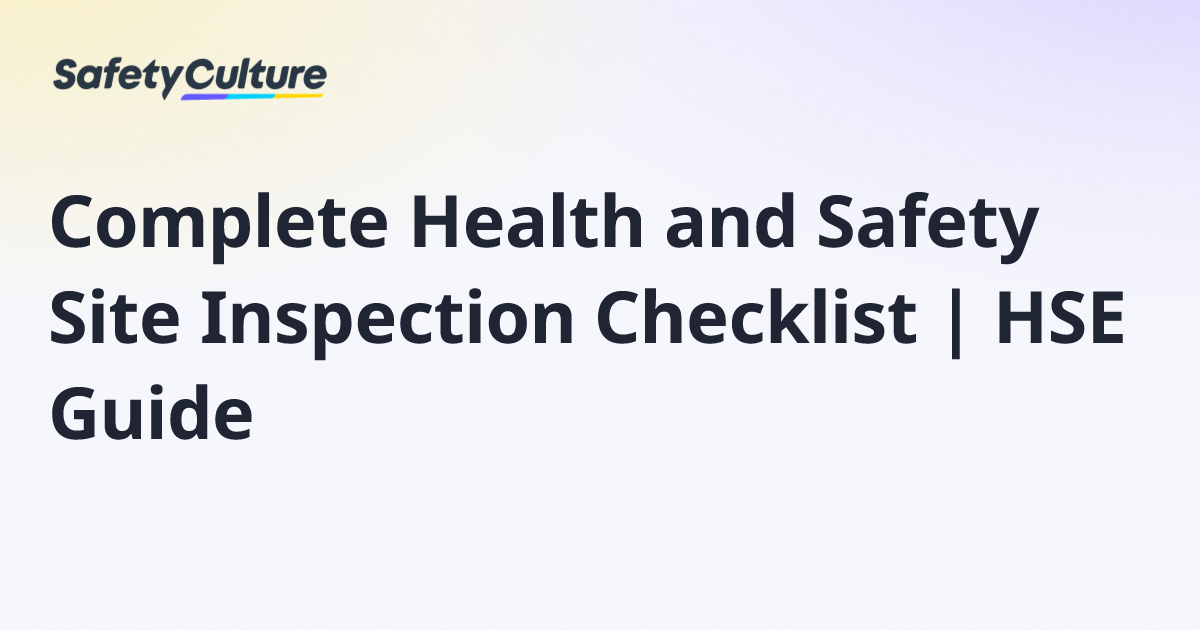 SafetyCulture

Complete Health and Safety Site Inspection Checklist | HSE Guide